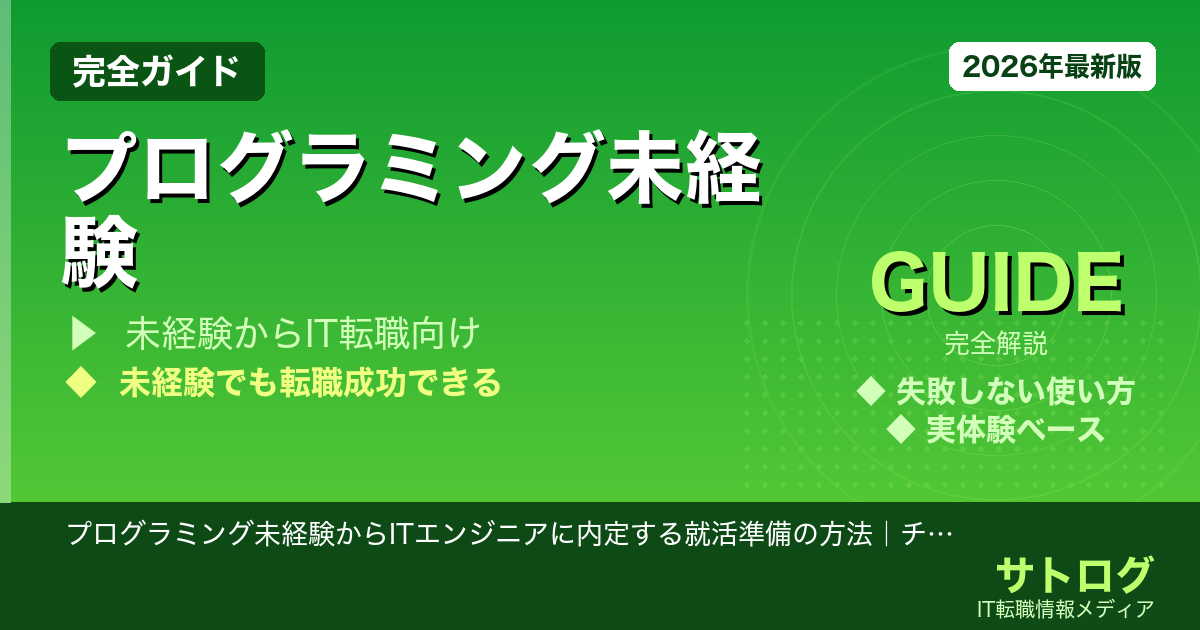 完全ガイド

2026年最新版

プログラミング未経験

▶ 未経験からIT転職向け

◆ 未経験でも転職成功できる

GUIDE

完全解説

◆ 失敗しない使い方

◆ 実体験ベース

プログラミング未経験からITエンジニアに内定する就活準備の方法｜チ…

サトログ

IT転職情報メディア